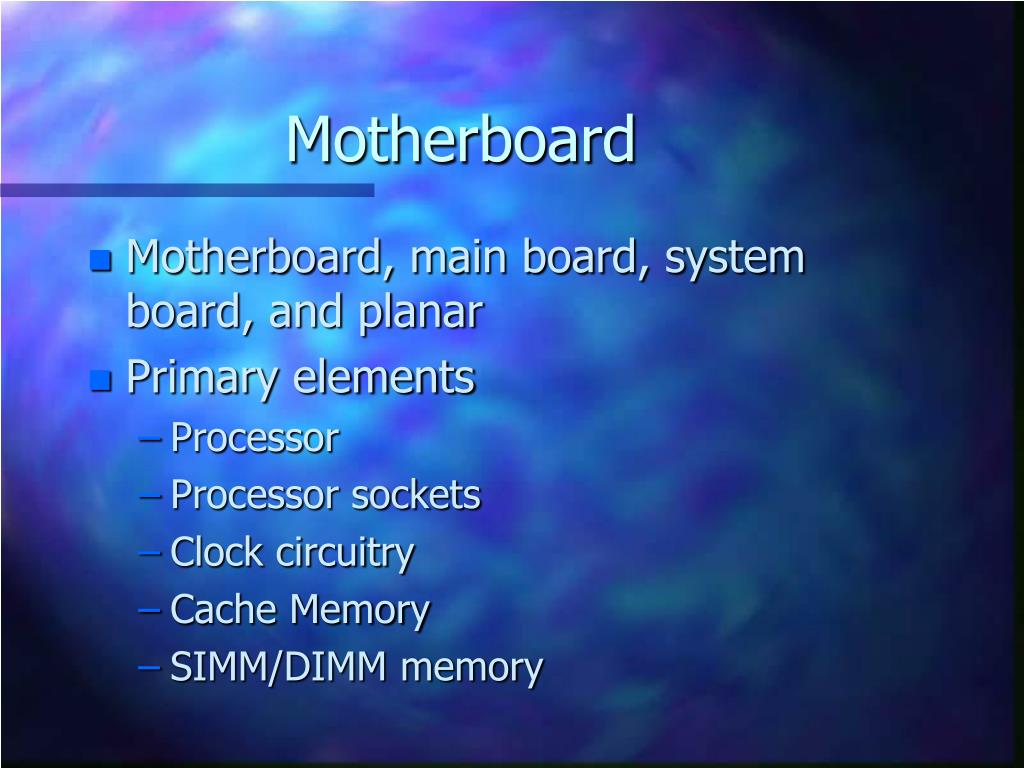 Motherboard

- Motherboard, main board, system board, and planar
- Primary elements
  – Processor
  – Processor sockets
  – Clock circuitry
  – Cache Memory
  – SIMM/DIMM memory